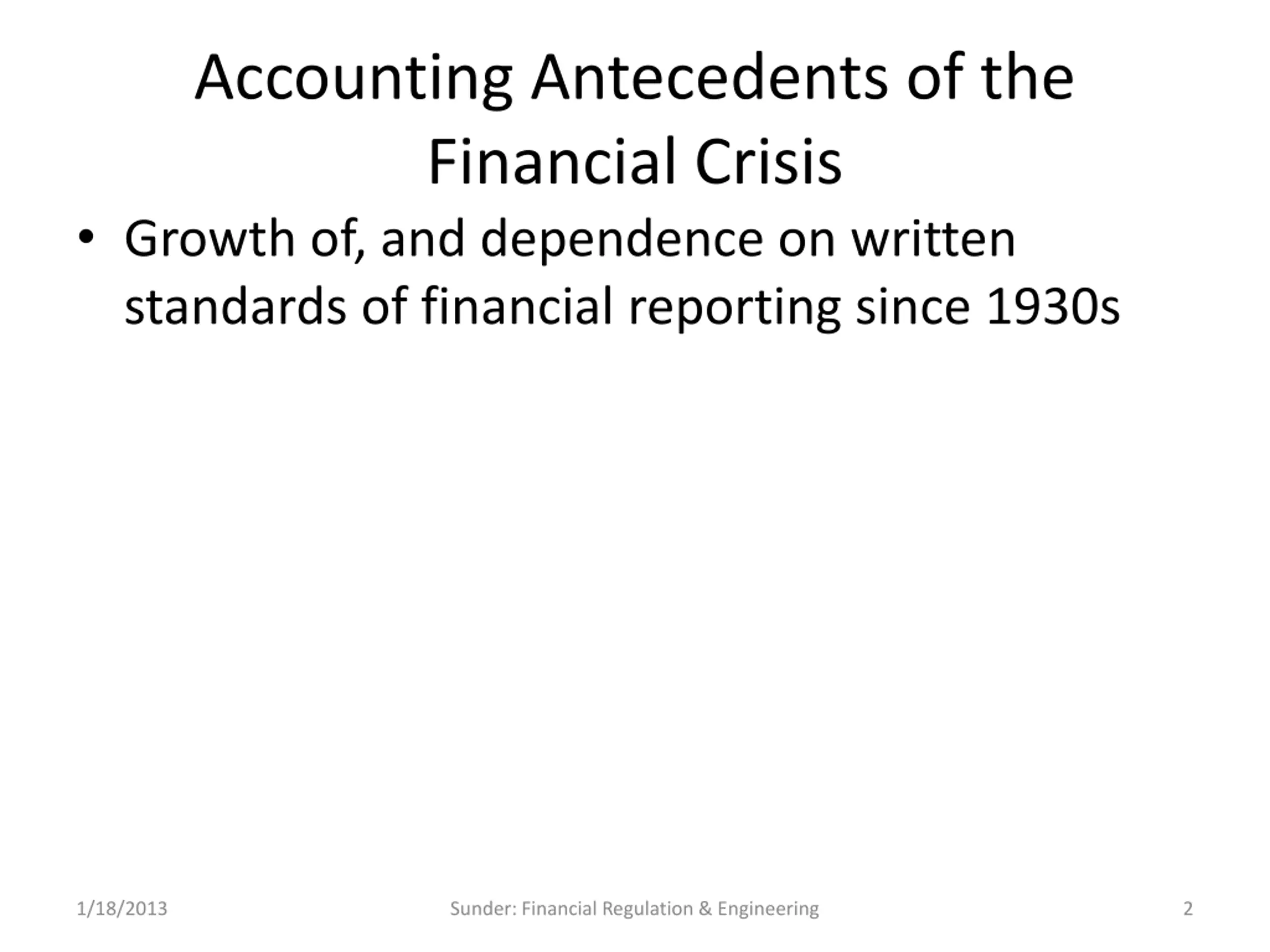 Accounting Antecedents of the Financial Crisis

• Growth of, and dependence on written standards of financial reporting since 1930s

1/18/2013 Sunder: Financial Regulation & Engineering 2